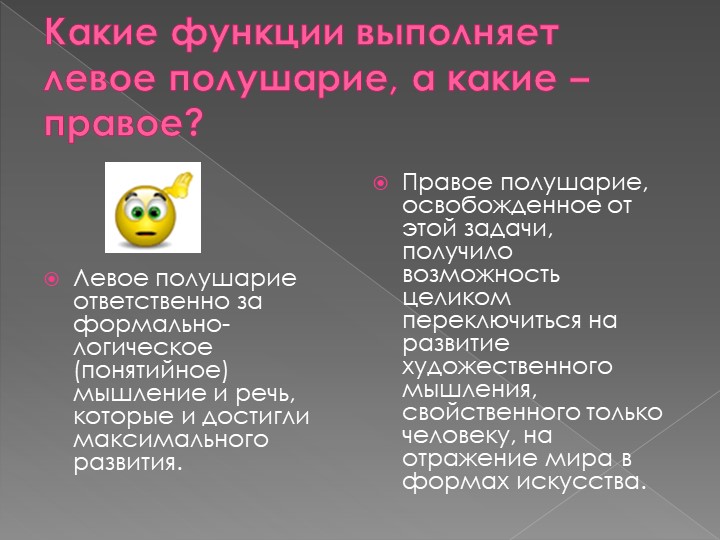 Какие функции выполняет левое полушарие, а какие – правое?

Левое полушарие ответственно за формально-логическое (понятийное) мышление и речь, которые и достигли максимального развития.

Правое полушарие, освобожденное от этой задачи, получило возможность целиком переключиться на развитие художественного мышления, свойственного только человеку, на отражение мира в формах искусства.